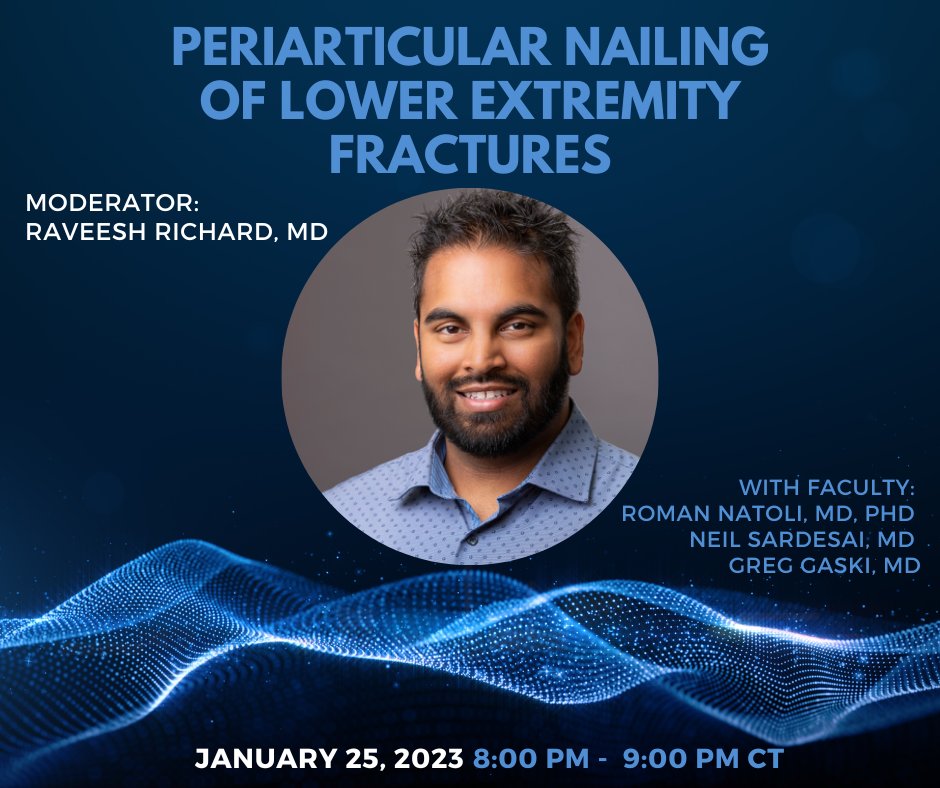 PERIARTICULAR NAILING OF LOWER EXTREMITY FRACTURES

MODERATOR:
RAVEESH RICHARD, MD

WITH FACULTY:
ROMAN NATOLI, MD, PHD
NEIL SARDESAI, MD
GREG GASKI, MD

JANUARY 25, 2023 8:00 PM - 9:00 PM CT